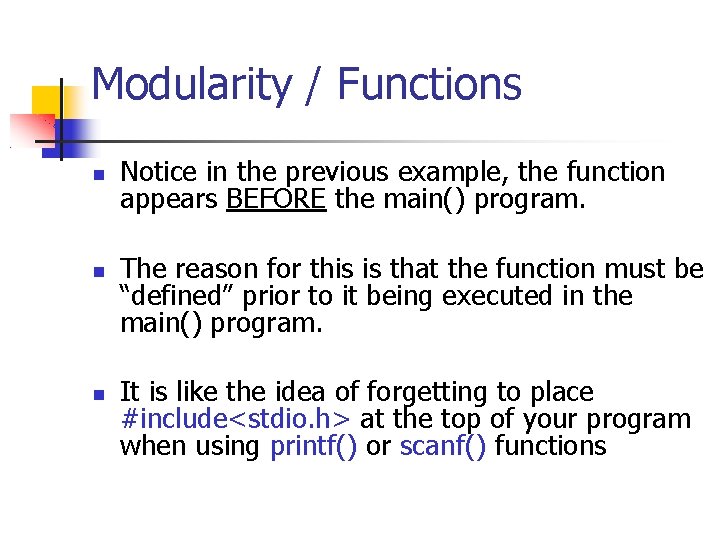 Modularity / Functions

- Notice in the previous example, the function appears BEFORE the main() program.

- The reason for this is that the function must be “defined” prior to it being executed in the main() program.

- It is like the idea of forgetting to place #include<stdio.h> at the top of your program when using printf() or scanf() functions